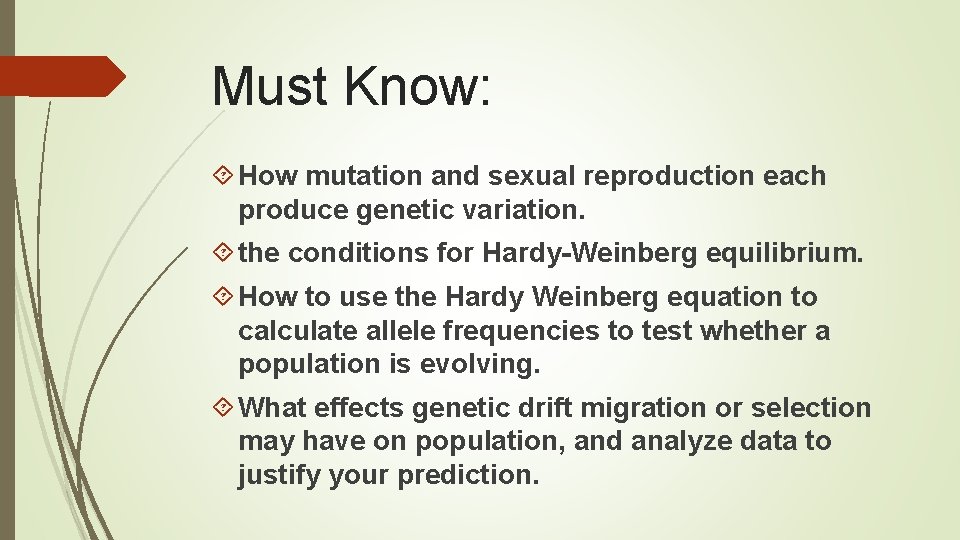 Must Know:

How mutation and sexual reproduction each produce genetic variation.

the conditions for Hardy-Weinberg equilibrium.

How to use the Hardy Weinberg equation to calculate allele frequencies to test whether a population is evolving.

What effects genetic drift migration or selection may have on population, and analyze data to justify your prediction.